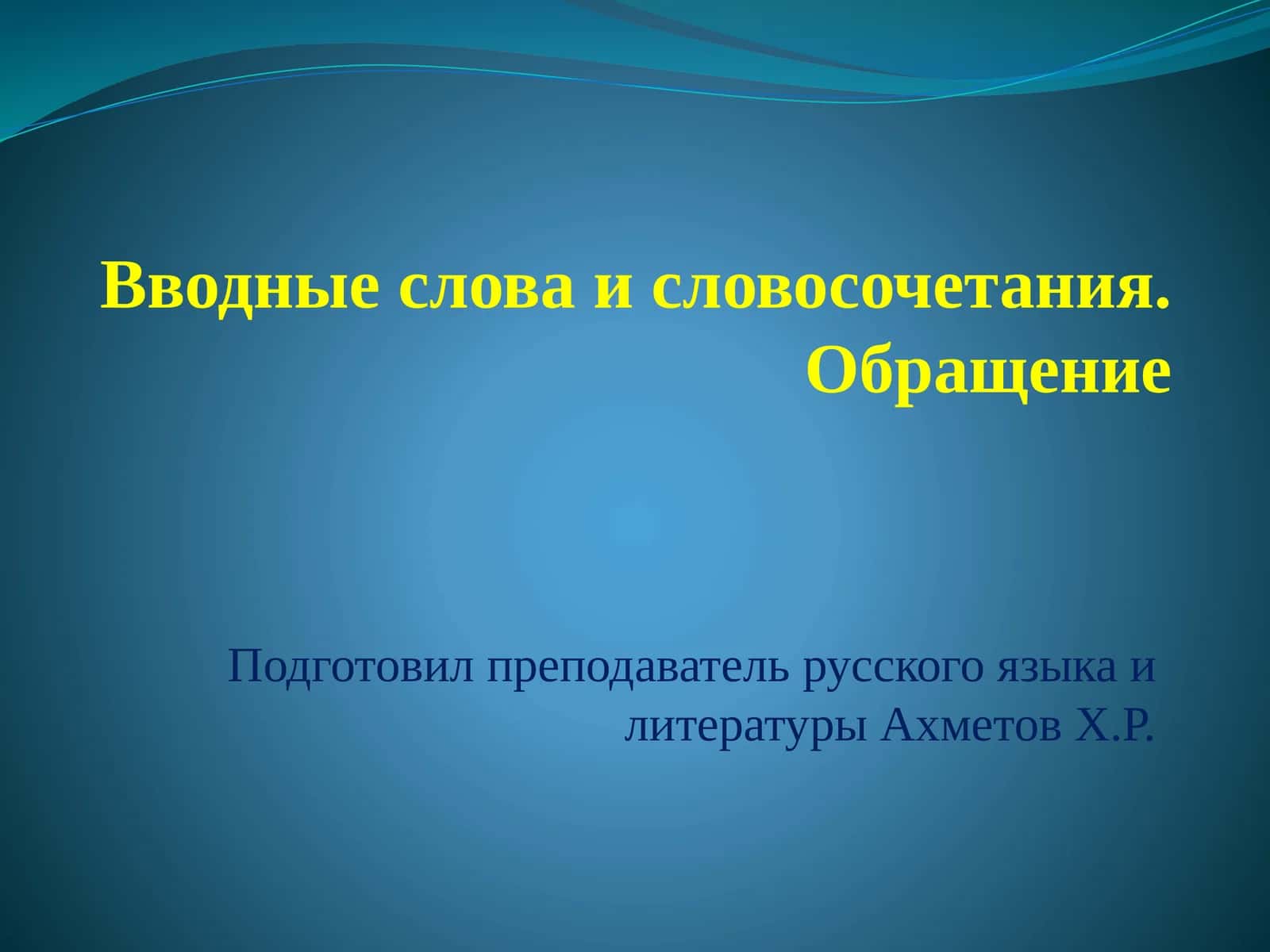 Вводные слова и словосочетания. Обращение

Подготовил преподаватель русского языка и литературы Ахметов Х.Р.